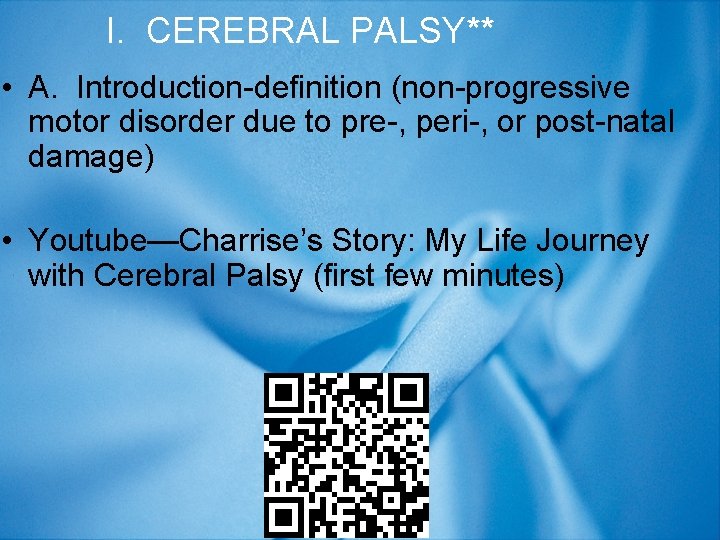 I. CEREBRAL PALSY**

• A. Introduction-definition (non-progressive motor disorder due to pre-, peri-, or post-natal damage)

• Youtube—Charrise's Story: My Life Journey with Cerebral Palsy (first few minutes)